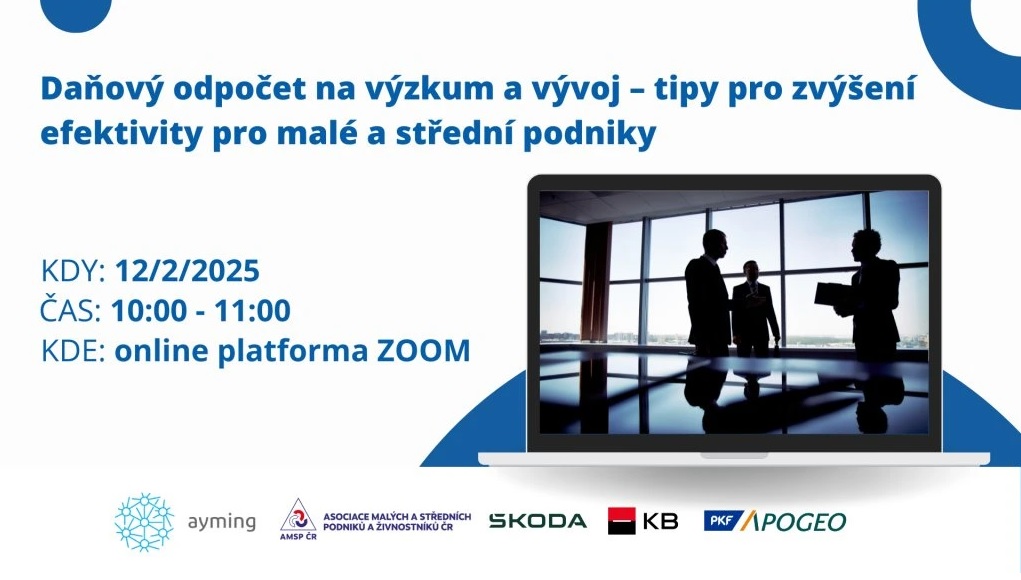 Daňový odpočet na výzkum a vývoj – tipy pro zvýšení efektivity pro malé a střední podniky

KDY: 12/2/2025
ČAS: 10:00 - 11:00
KDE: online platforma ZOOM

ayming

AMSP ČR ASOCIACE MALÝCH A STŘEDNÍCH PODNIKŮ A ŽIVNOSTNÍKŮ ČR

ŠKODA

KB

PKF APOGEO